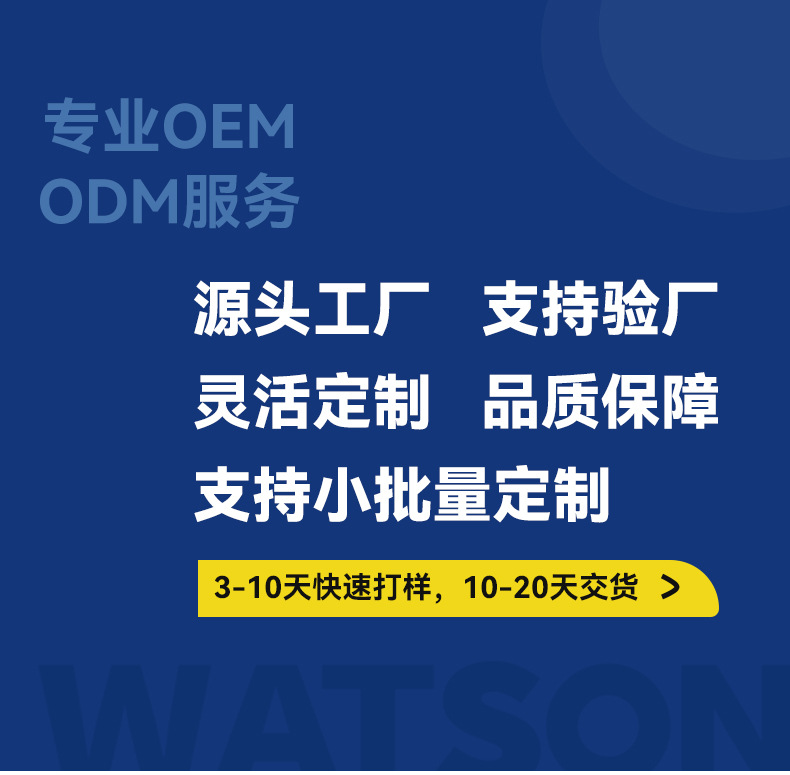 专业OEM
ODM服务

源头工厂　支持验厂
灵活定制　品质保障
支持小批量定制

3-10天快速打样，10-20天交货 >

WATSON